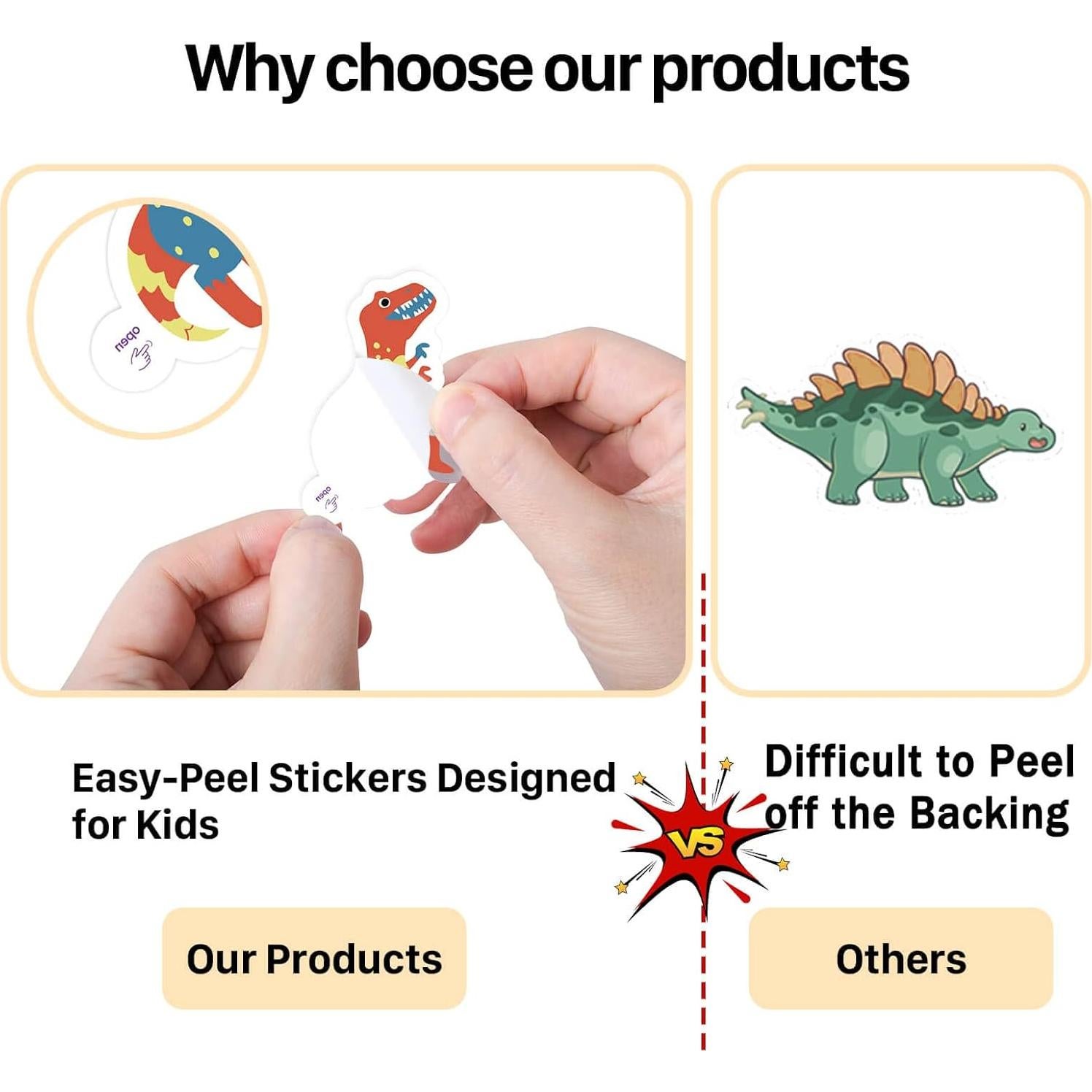 Why choose our products

open

open

Easy-Peel Stickers Designed for Kids

VS

Difficult to Peel off the Backing

Our Products

Others